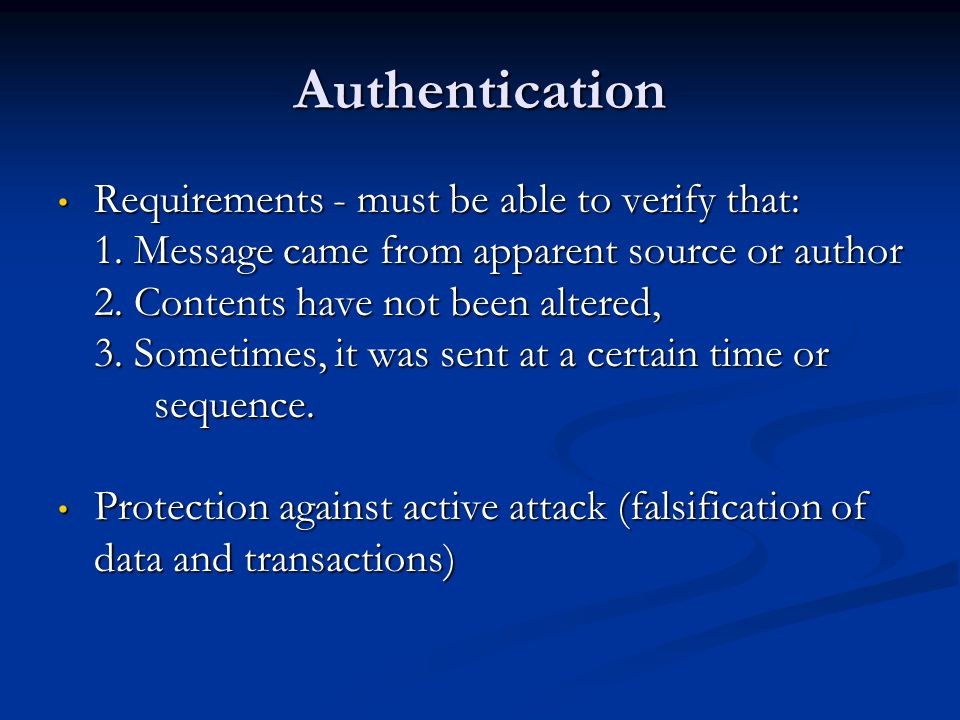 Authentication

• Requirements - must be able to verify that:
1. Message came from apparent source or author
2. Contents have not been altered,
3. Sometimes, it was sent at a certain time or sequence.

• Protection against active attack (falsification of data and transactions)